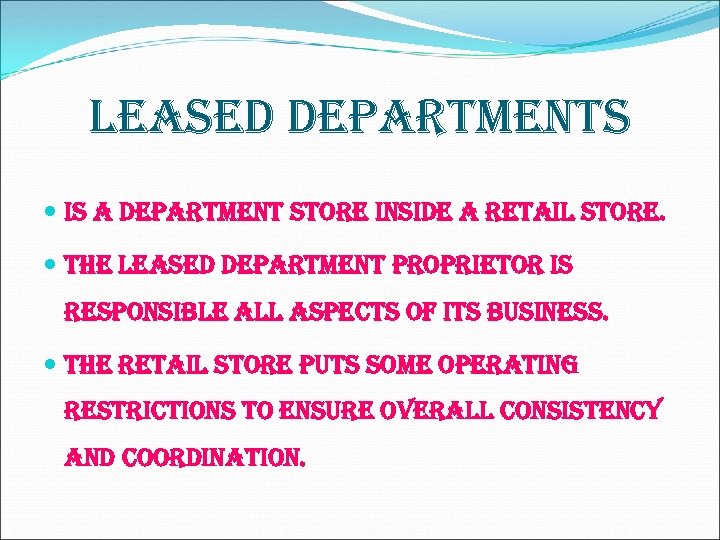 LEASED DEPARTMENTS

- IS A DEPARTMENT STORE INSIDE A RETAIL STORE.
- THE LEASED DEPARTMENT PROPRIETOR IS RESPONSIBLE ALL ASPECTS OF ITS BUSINESS.
- THE RETAIL STORE PUTS SOME OPERATING RESTRICTIONS TO ENSURE OVERALL CONSISTENCY AND COORDINATION.